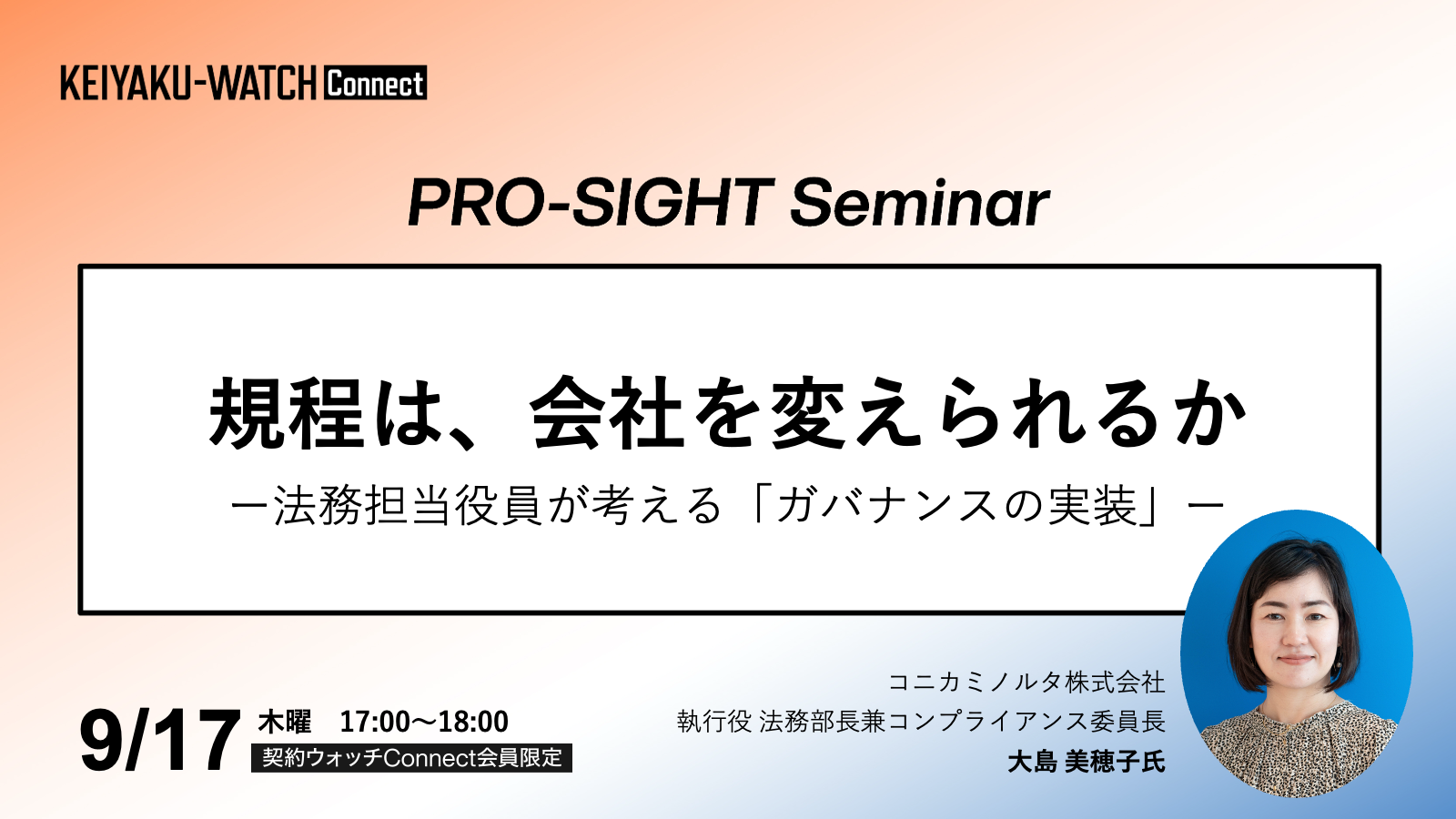 KEIYAKU-WATCH Connect

PRO-SIGHT Seminar

規程は、会社を変えられるか

ー法務担当役員が考える「ガバナンスの実装」ー

9/17 木曜 17:00〜18:00

契約ウォッチConnect会員限定

コニカミノルタ株式会社

執行役 法務部長兼コンプライアンス委員長

大島 美穂子氏